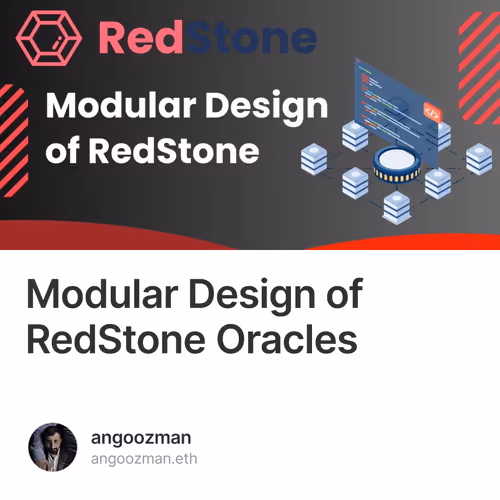 RedStone

Modular Design of RedStone

</>

Modular Design of RedStone Oracles

angoozman
angoozman.eth